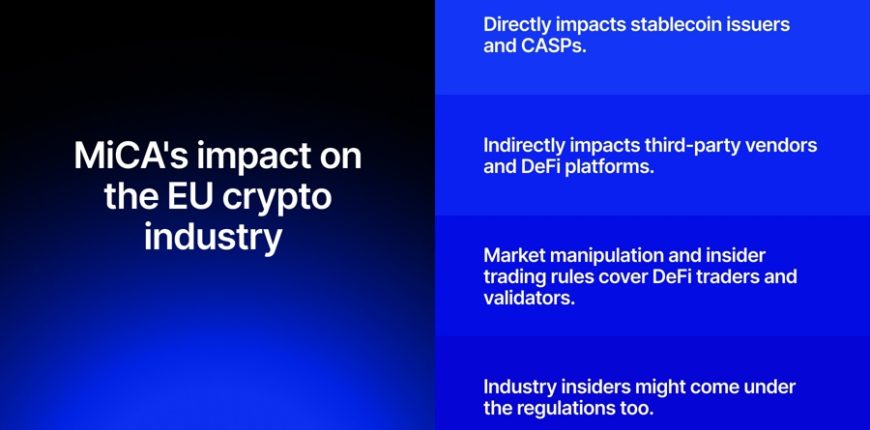 MiCA's impact on the EU crypto industry

Directly impacts stablecoin issuers and CASPs.

Indirectly impacts third-party vendors and DeFi platforms.

Market manipulation and insider trading rules cover DeFi traders and validators.

Industry insiders might come under the regulations too.